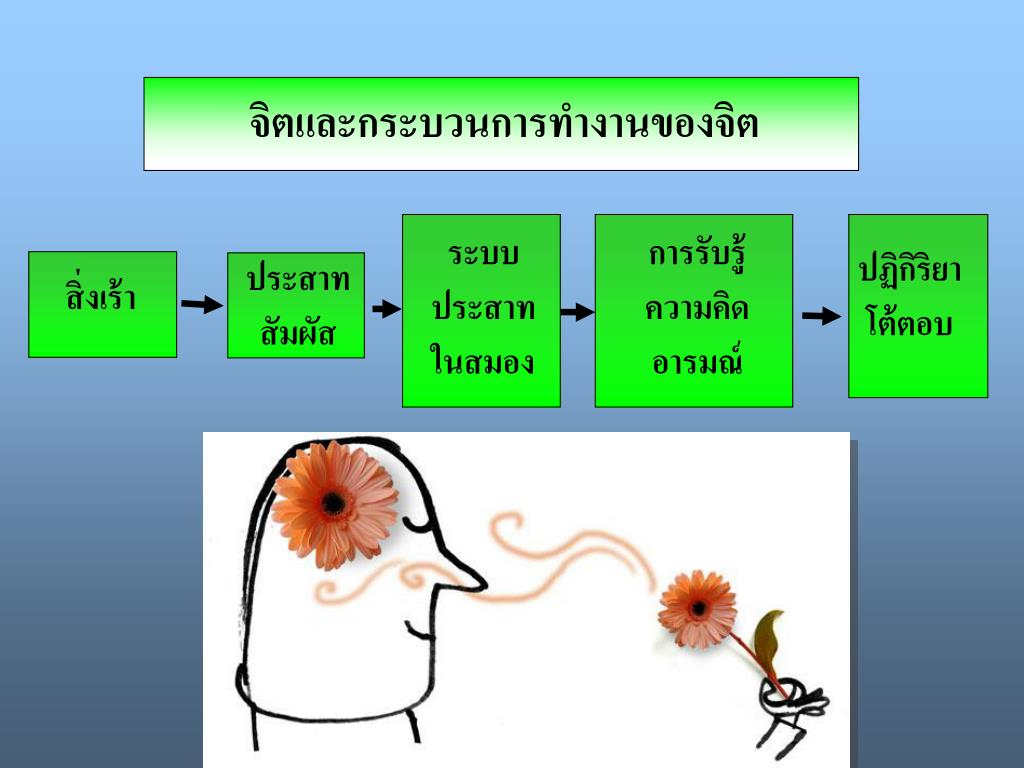 จิตและกระบวนการทำงานของจิต

สิ่งเร้า

ประสาท สัมผัส

ระบบ ประสาท ในสมอง

การรับรู้ ความคิด อารมณ์

ปฏิกิริยา โต้ตอบ